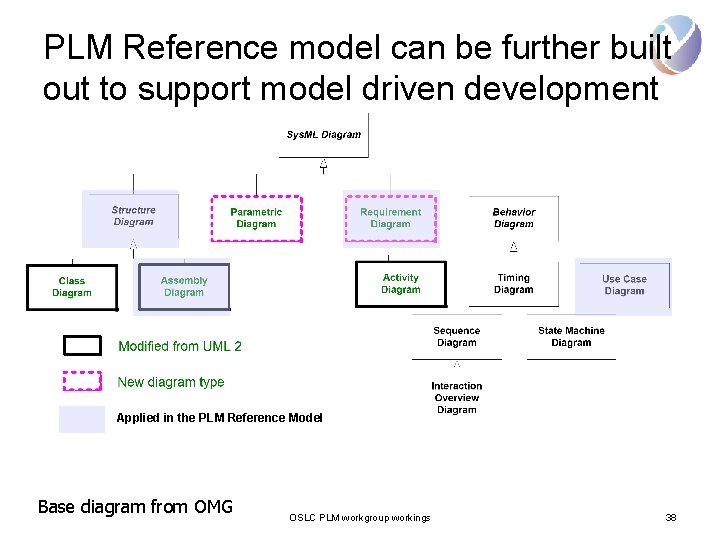 PLM Reference model can be further built out to support model driven development

SysML Diagram

Structure Diagram

Parametric Diagram

Requirement Diagram

Behavior Diagram

Class Diagram

Assembly Diagram

Activity Diagram

Timing Diagram

Use Case Diagram

Sequence Diagram

State Machine Diagram

Interaction Overview Diagram

Modified from UML 2

New diagram type

Applied in the PLM Reference Model

Base diagram from OMG

OSLC PLM workgroup workings

38